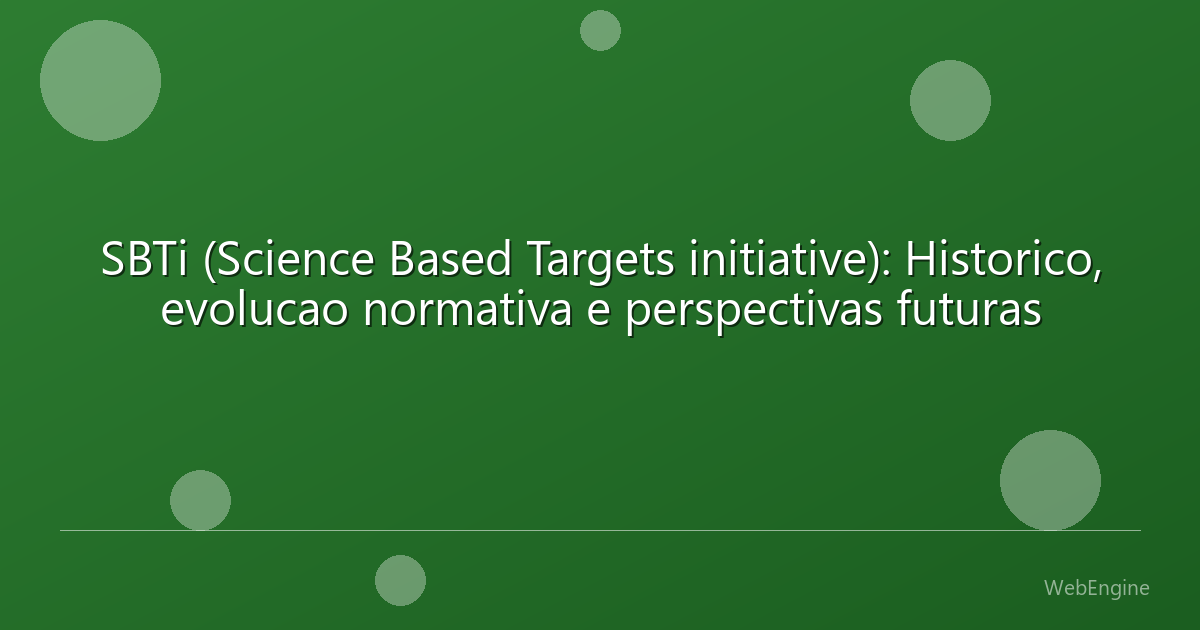 SBTi (Science Based Targets initiative): Historico, evolucao normativa e perspectivas futuras

WebEngine